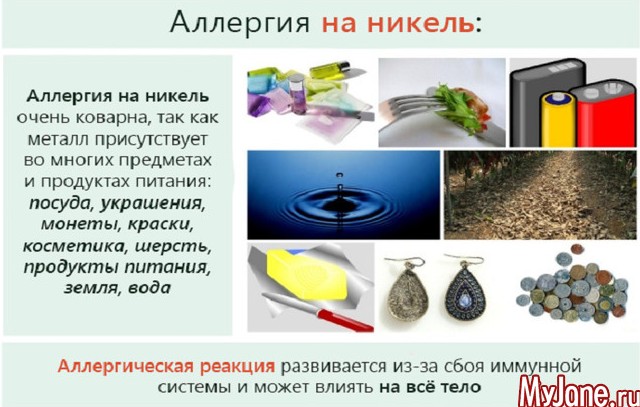 Аллергия на никель:

Аллергия на никель очень коварна, так как металл присутствует во многих предметах и продуктах питания: посуда, украшения, монеты, краски, косметика, шерсть, продукты питания, земля, вода

Аллергическая реакция развивается из-за сбоя иммунной системы и может влиять на всё тело

MyJane.ru